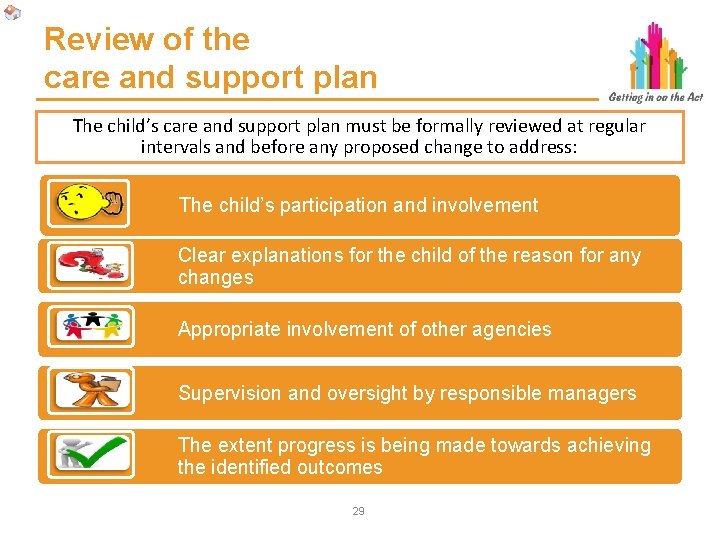 Review of the care and support plan

Getting in on the Act

The child's care and support plan must be formally reviewed at regular intervals and before any proposed change to address:

The child's participation and involvement

Clear explanations for the child of the reason for any changes

Appropriate involvement of other agencies

Supervision and oversight by responsible managers

The extent progress is being made towards achieving the identified outcomes

29